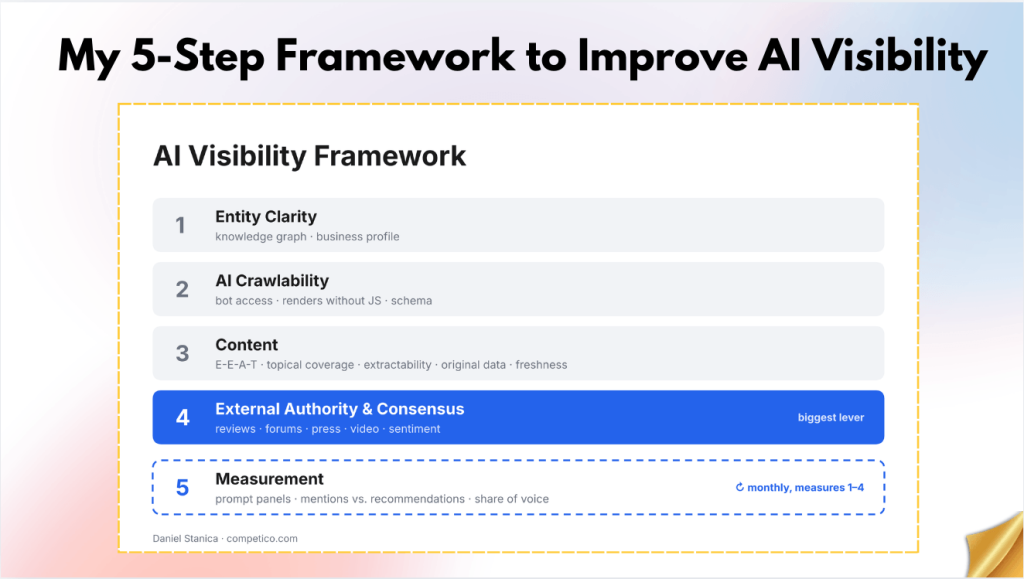 My 5-Step Framework to Improve AI Visibility

AI Visibility Framework

1
Entity Clarity
knowledge graph · business profile

2
AI Crawlability
bot access · renders without JS · schema

3
Content
E-E-A-T · topical coverage · extractability · original data · freshness

4
External Authority & Consensus
reviews · forums · press · video · sentiment
biggest lever

5
Measurement
prompt panels · mentions vs. recommendations · share of voice
monthly, measures 1–4

Daniel Stanica · competico.com